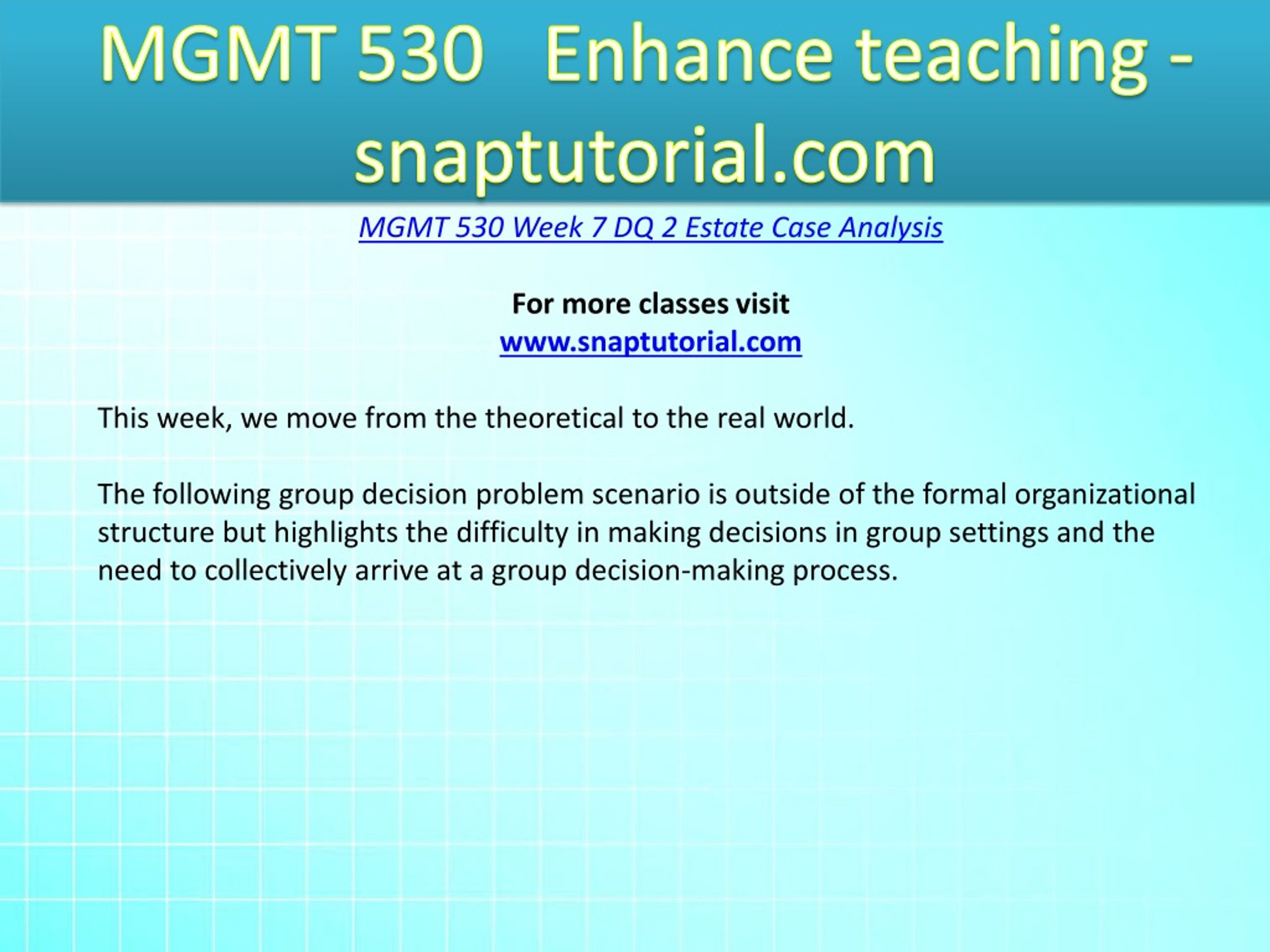 MGMT 530 Enhance teaching - snaptutorial.com

MGMT 530 Week 7 DQ 2 Estate Case Analysis

For more classes visit
www.snaptutorial.com

This week, we move from the theoretical to the real world.

The following group decision problem scenario is outside of the formal organizational structure but highlights the difficulty in making decisions in group settings and the need to collectively arrive at a group decision-making process.